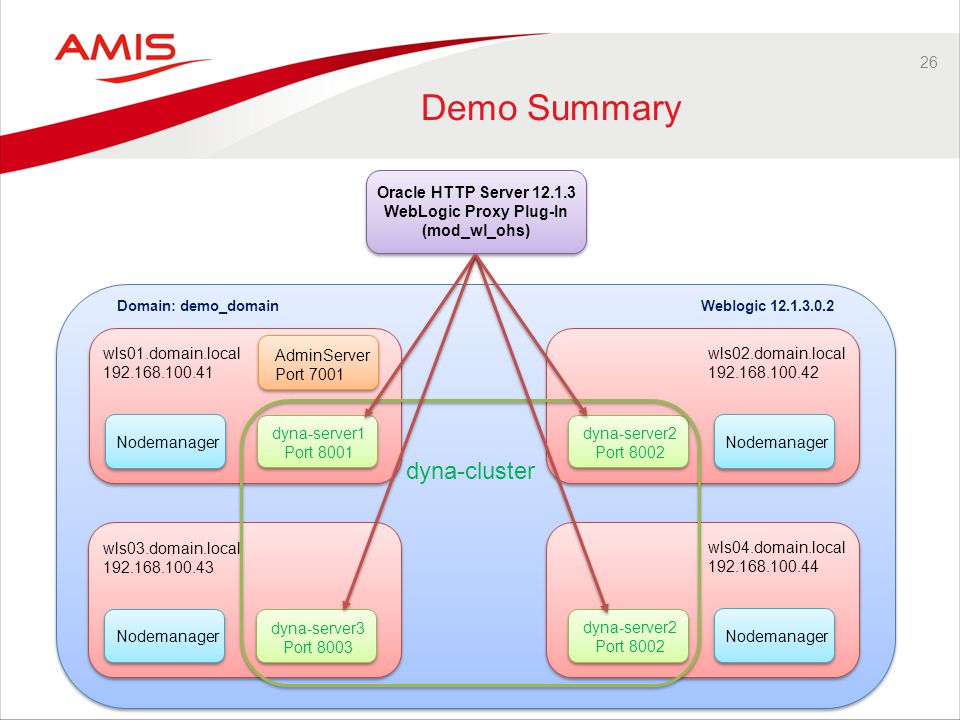 AMIS

26

Demo Summary

Oracle HTTP Server 12.1.3
WebLogic Proxy Plug-In
(mod_wl_ohs)

Domain: demo_domain

Weblogic 12.1.3.0.2

wls01.domain.local
192.168.100.41

AdminServer
Port 7001

Nodemanager

dyna-server1
Port 8001

wls02.domain.local
192.168.100.42

dyna-server2
Port 8002

Nodemanager

dyna-cluster

wls03.domain.local
192.168.100.43

Nodemanager

dyna-server3
Port 8003

wls04.domain.local
192.168.100.44

dyna-server2
Port 8002

Nodemanager